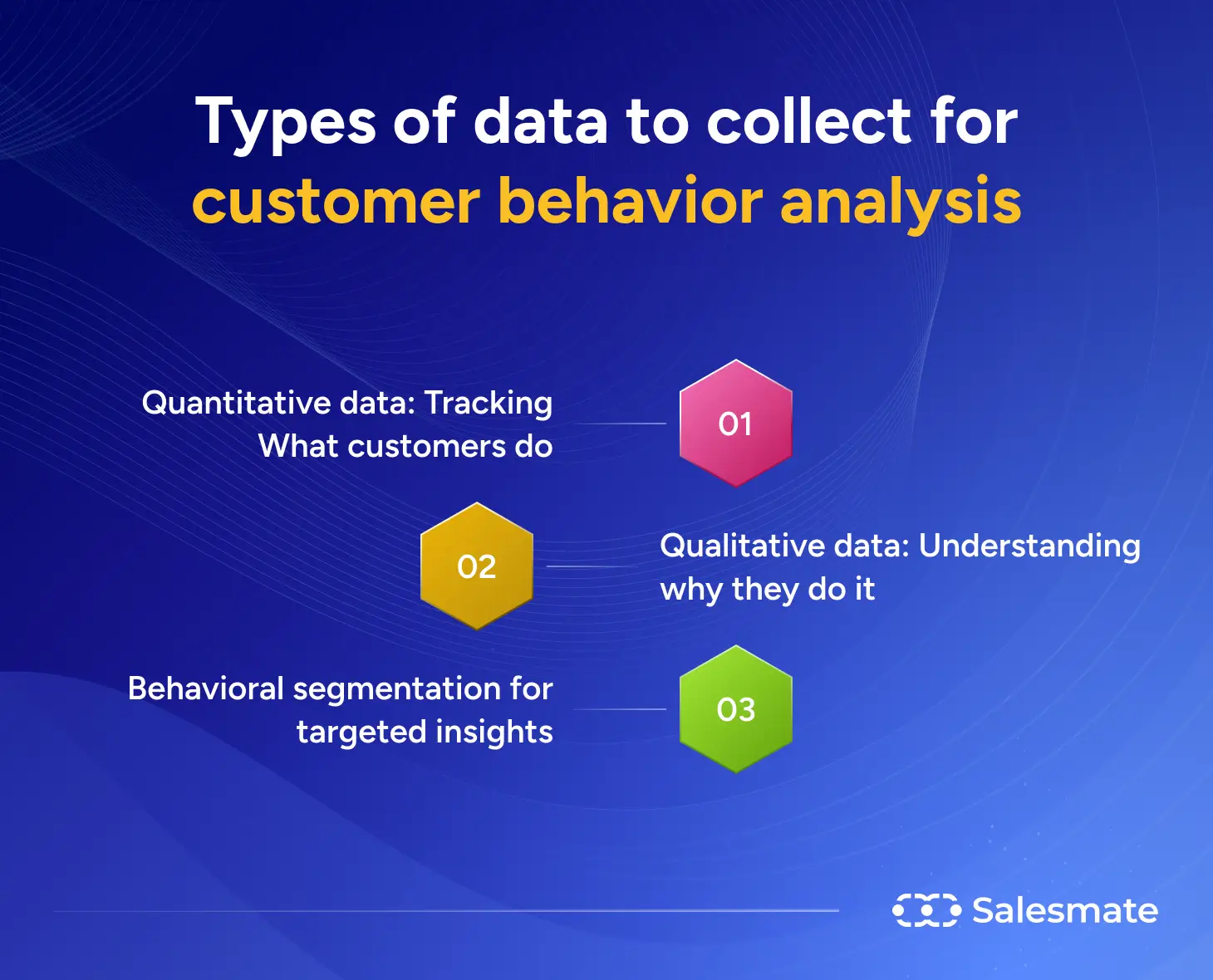 Types of data to collect for customer behavior analysis

Quantitative data: Tracking What customers do

01

02

Qualitative data: Understanding why they do it

Behavioral segmentation for targeted insights

03

Salesmate